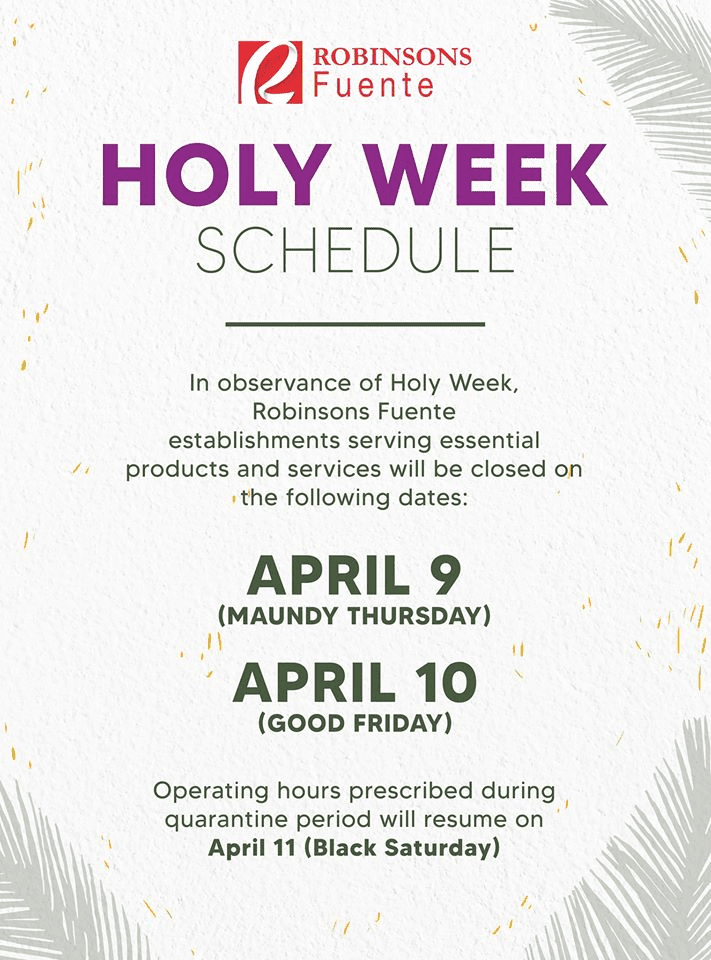 ROBINSONS
Fuente

HOLY WEEK
SCHEDULE

In observance of Holy Week, Robinsons Fuente establishments serving essential products and services will be closed on the following dates:

APRIL 9
(MAUNDY THURSDAY)

APRIL 10
(GOOD FRIDAY)

Operating hours prescribed during quarantine period will resume on **April 11 (Black Saturday)**